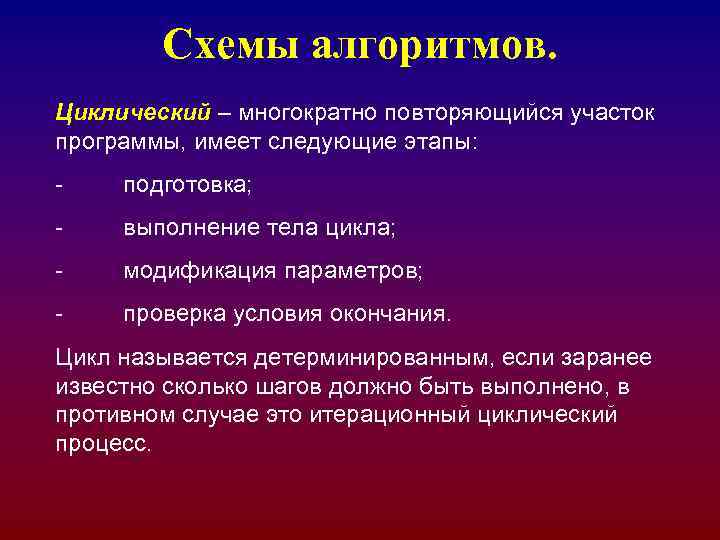 Схемы алгоритмов.

Циклический – многократно повторяющийся участок программы, имеет следующие этапы:

- подготовка;

- выполнение тела цикла;

- модификация параметров;

- проверка условия окончания.

Цикл называется детерминированным, если заранее известно сколько шагов должно быть выполнено, в противном случае это итерационный циклический процесс.